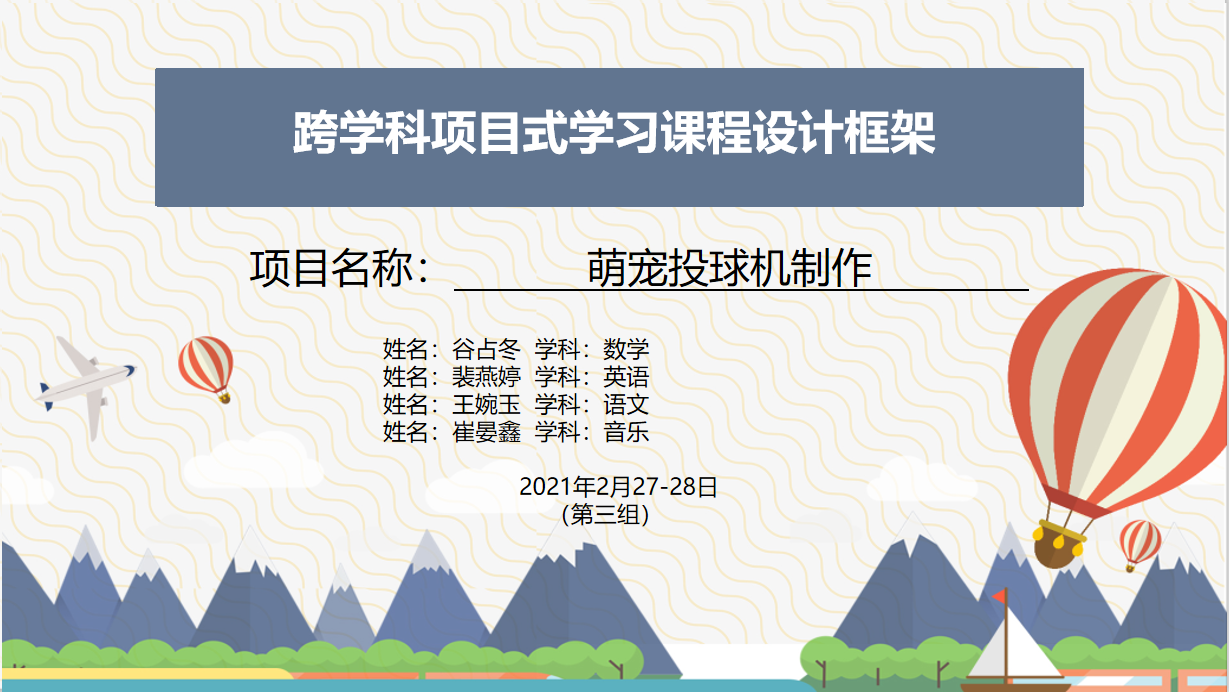 跨学科项目式学习课程设计框架

项目名称：萌宠投球机制作

姓名：谷占冬 学科：数学
姓名：裴燕婷 学科：英语
姓名：王婉玉 学科：语文
姓名：崔晏鑫 学科：音乐

2021年2月27-28日
（第三组）